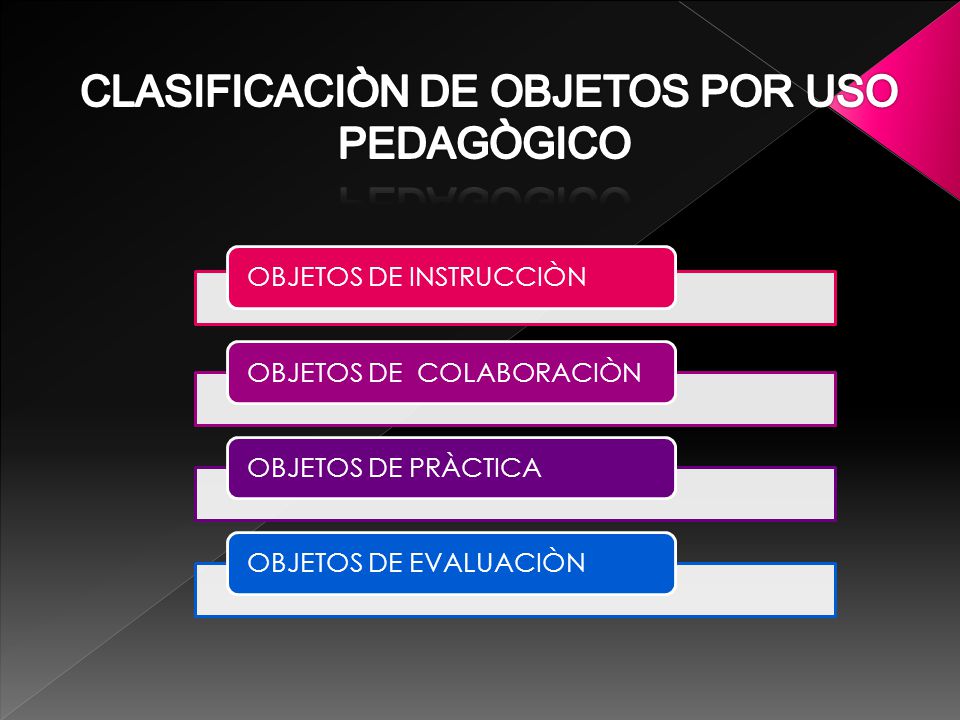 CLASIFICACIÒN DE OBJETOS POR USO PEDAGÒGICO

OBJETOS DE INSTRUCCIÒN

OBJETOS DE COLABORACIÒN

OBJETOS DE PRÀCTICA

OBJETOS DE EVALUACIÒN